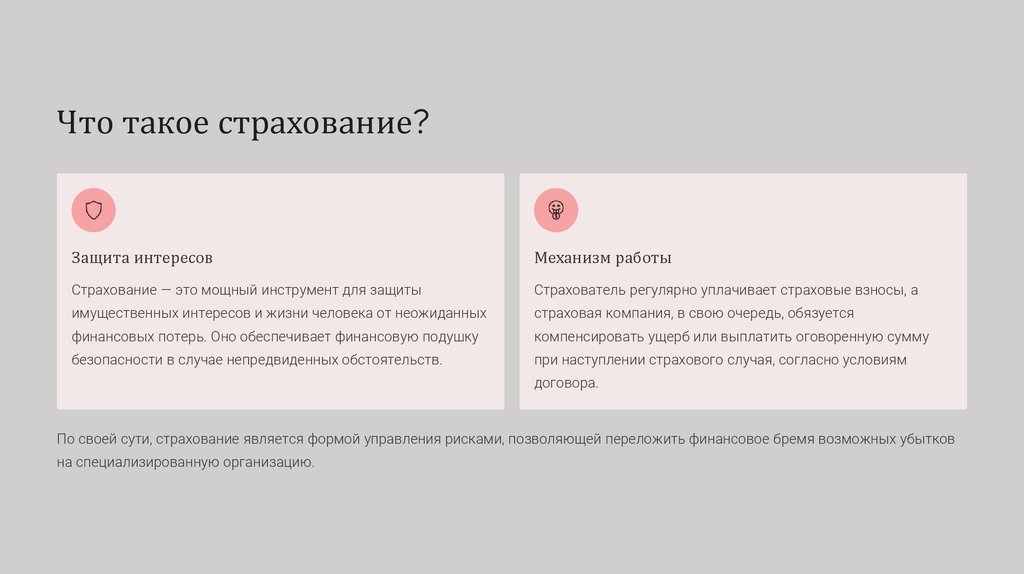 Что такое страхование?

Защита интересов

Страхование — это мощный инструмент для защиты имущественных интересов и жизни человека от неожиданных финансовых потерь. Оно обеспечивает финансовую подушку безопасности в случае непредвиденных обстоятельств.

Механизм работы

Страхователь регулярно уплачивает страховые взносы, а страховая компания, в свою очередь, обязуется компенсировать ущерб или выплатить оговоренную сумму при наступлении страхового случая, согласно условиям договора.

По своей сути, страхование является формой управления рисками, позволяющей переложить финансовое бремя возможных убытков на специализированную организацию.